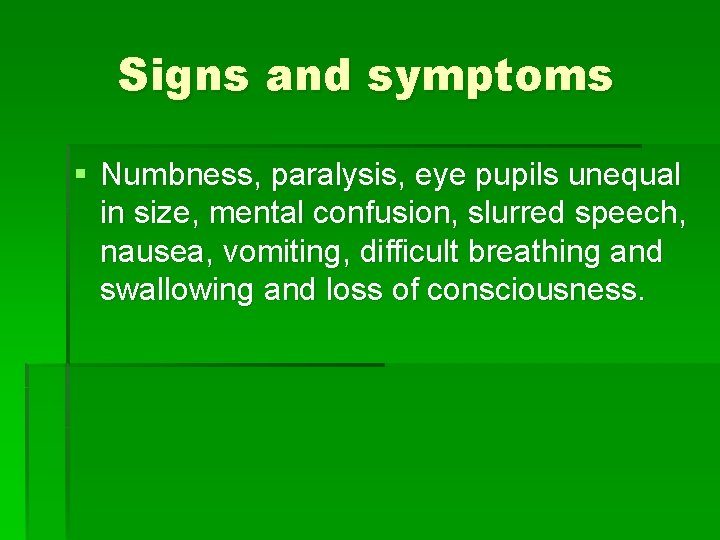 Signs and symptoms

▪ Numbness, paralysis, eye pupils unequal in size, mental confusion, slurred speech, nausea, vomiting, difficult breathing and swallowing and loss of consciousness.